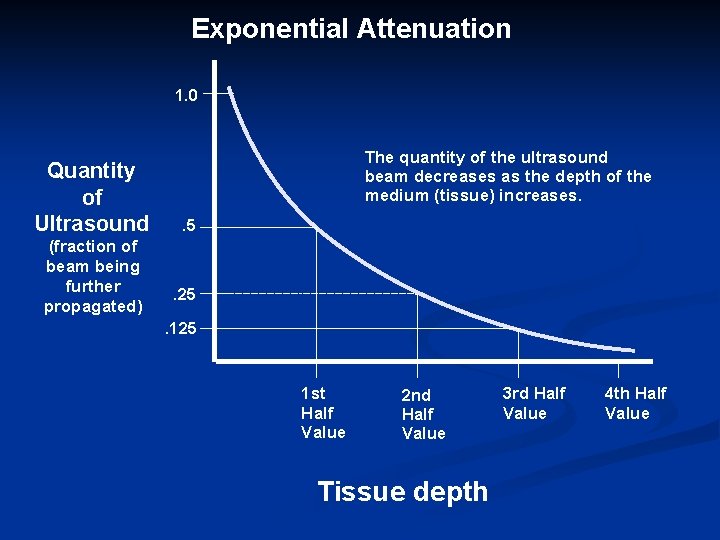 Exponential Attenuation

Quantity of Ultrasound
(fraction of beam being further propagated)

1.0

.5

.25

.125

The quantity of the ultrasound beam decreases as the depth of the medium (tissue) increases.

1st Half Value

2nd Half Value

3rd Half Value

4th Half Value

Tissue depth